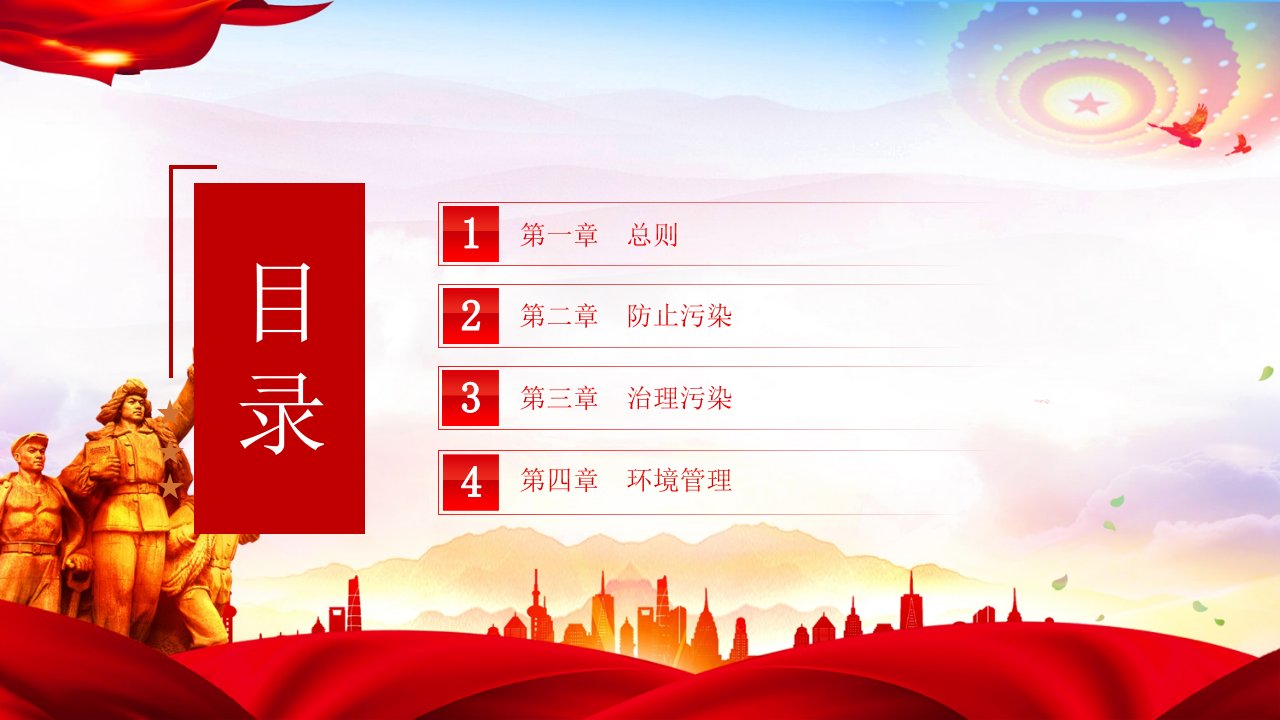 目录

1 第一章 总则

2 第二章 防止污染

3 第三章 治理污染

4 第四章 环境管理